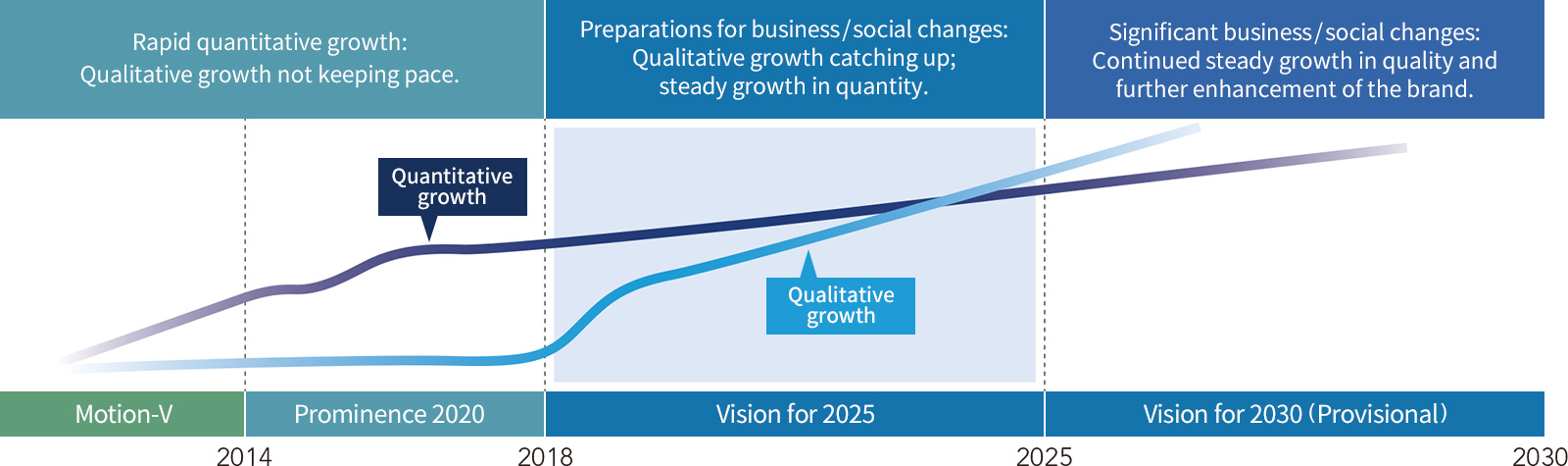 Rapid quantitative growth:
Qualitative growth not keeping pace.

Preparations for business/social changes:
Qualitative growth catching up;
steady growth in quantity.

Significant business/social changes:
Continued steady growth in quality and further enhancement of the brand.

Quantitative growth

Qualitative growth

Motion-V

Prominence 2020

Vision for 2025

Vision for 2030 (Provisional)

2014

2018

2025

2030